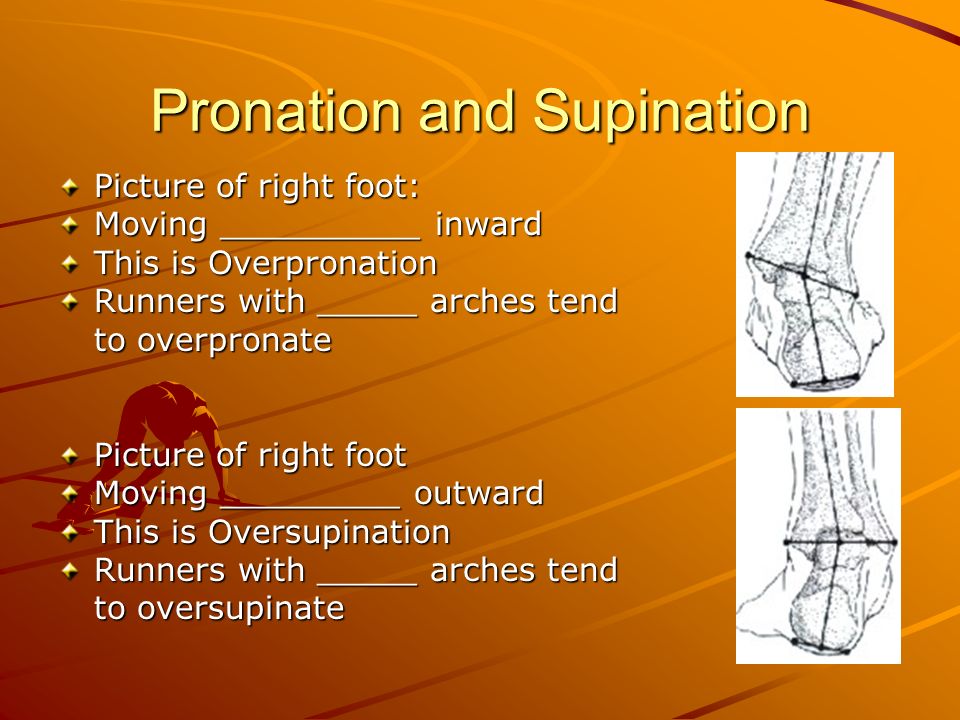 Pronation and Supination

Picture of right foot:
Moving __________ inward
This is Overpronation
Runners with _____ arches tend to overpronate

Picture of right foot
Moving _________ outward
This is Oversupination
Runners with _____ arches tend to oversupinate